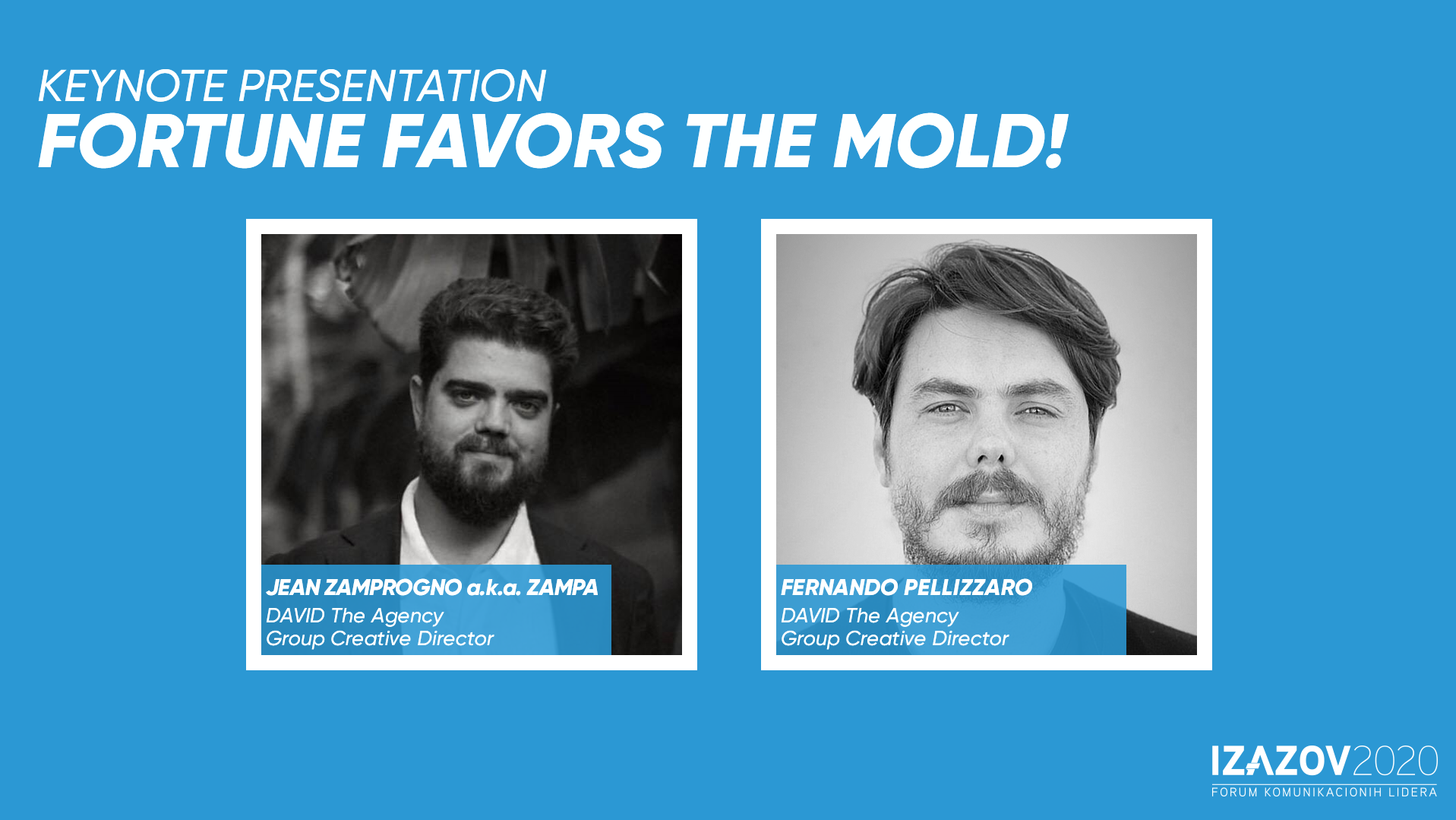 KEYNOTE PRESENTATION
FORTUNE FAVORS THE MOLD!

JEAN ZAMPROGNO a.k.a. ZAMPA
DAVID The Agency
Group Creative Director

FERNANDO PELLIZZARO
DAVID The Agency
Group Creative Director

IZAZOV2020
FORUM KOMUNIKACIONIH LIDERA